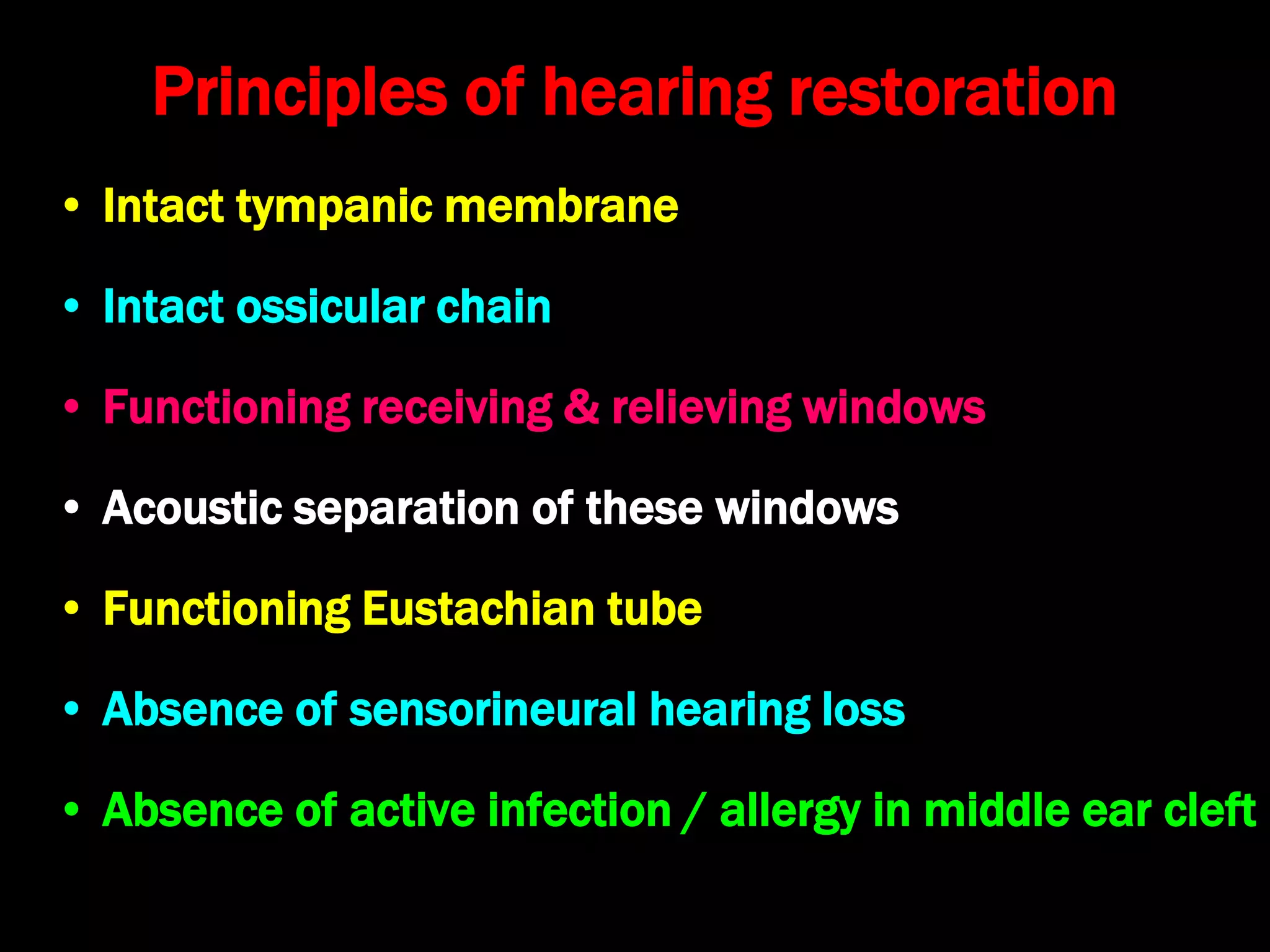 Principles of hearing restoration

• Intact tympanic membrane

• Intact ossicular chain

• Functioning receiving & relieving windows

• Acoustic separation of these windows

• Functioning Eustachian tube

• Absence of sensorineural hearing loss

• Absence of active infection / allergy in middle ear cleft